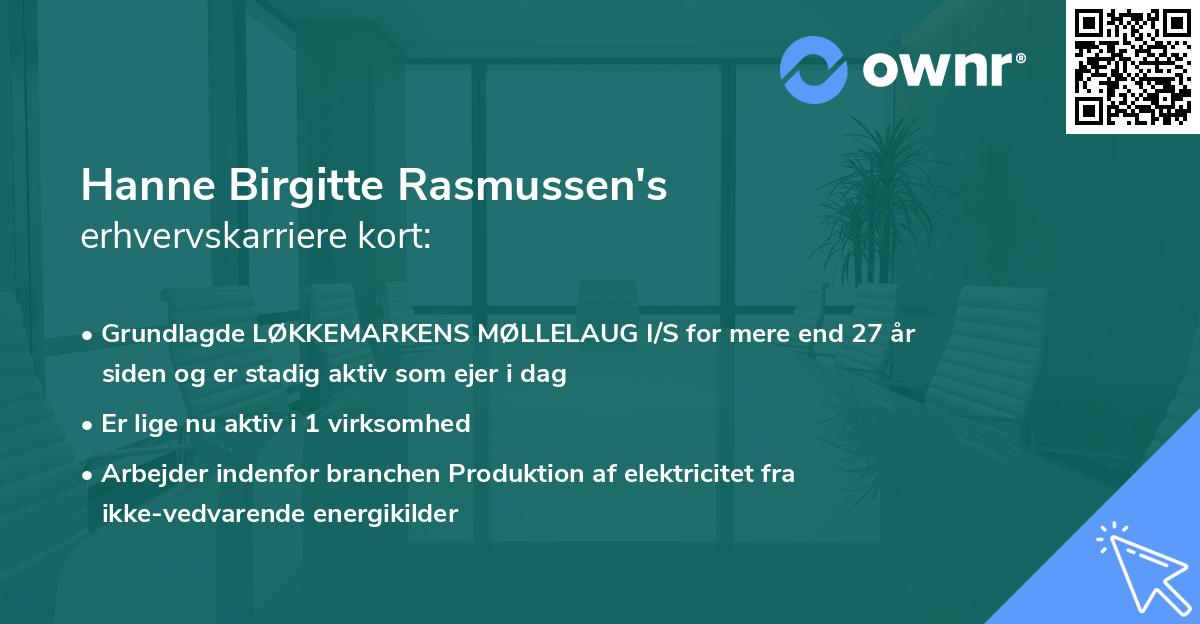 ownr®

Hanne Birgitte Rasmussen's
erhvervskarriere kort:

• Grundlagde LØKKEMARKENS MØLLELAUG I/S for mere end 27 år siden og er stadig aktiv som ejer i dag

• Er lige nu aktiv i 1 virksomhed

• Arbejder indenfor branchen Produktion af elektricitet fra ikke-vedvarende energikilder